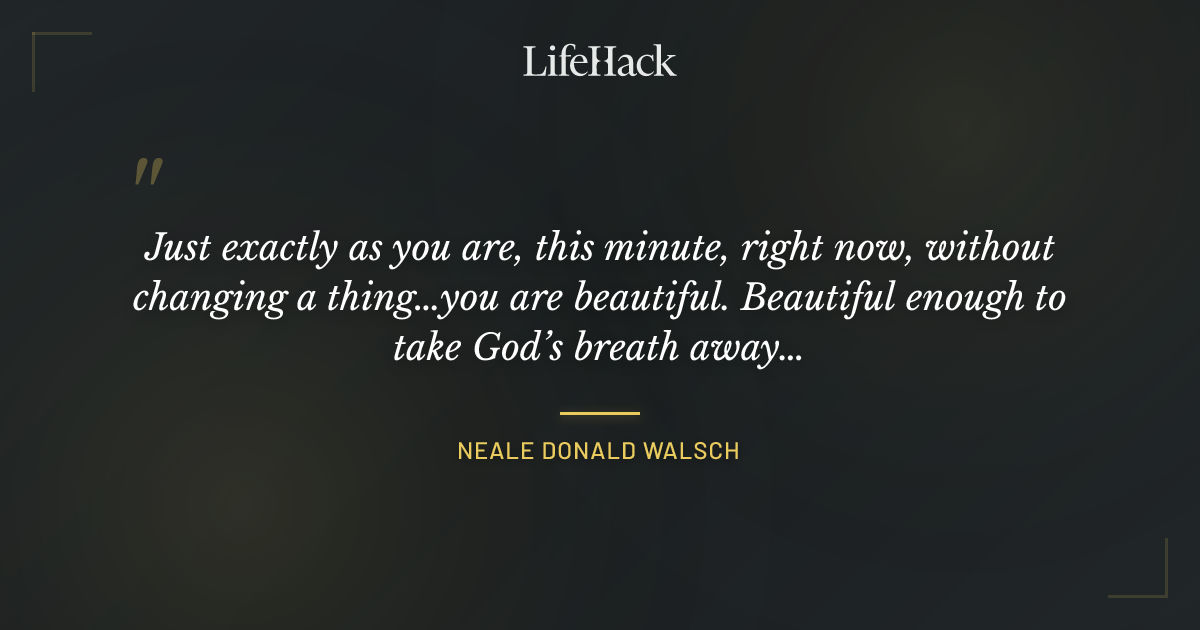 LifeHack

"

Just exactly as you are, this minute, right now, without changing a thing...you are beautiful. Beautiful enough to take God's breath away...

NEALE DONALD WALSCH